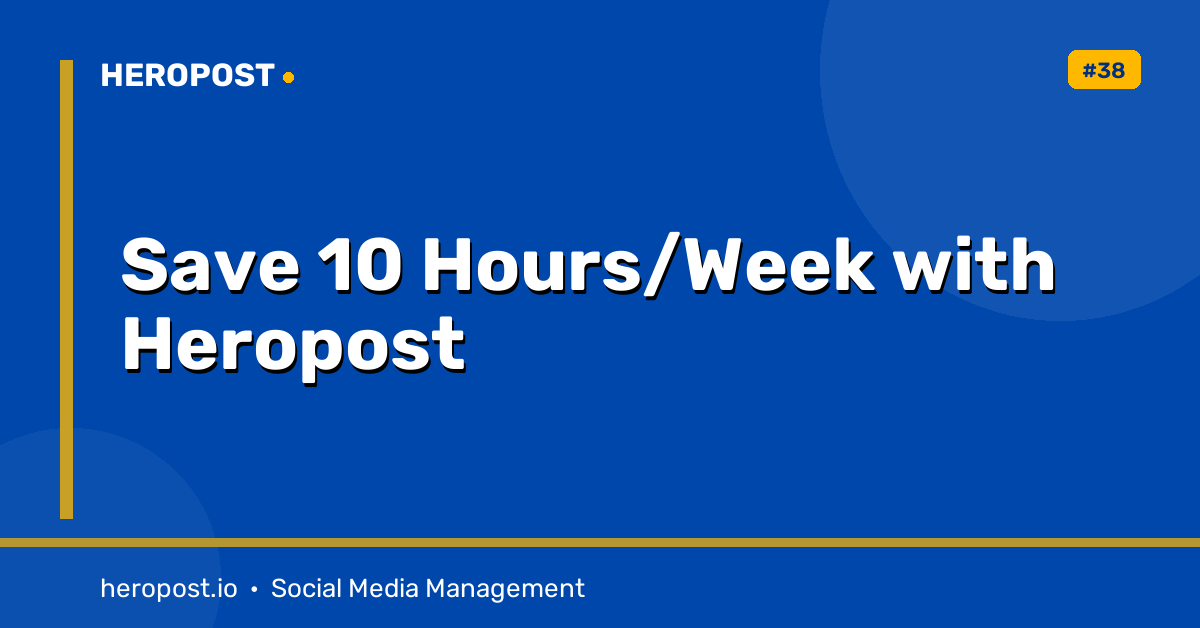 HEROPOST

#38

Save 10 Hours/Week with Heropost

heropost.io • Social Media Management